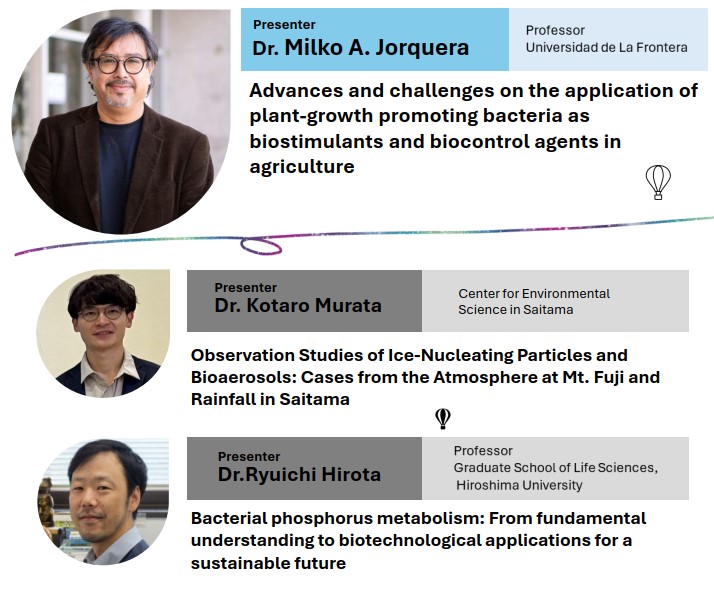 Presenter
Dr. Milko A. Jorquera

Professor
Universidad de La Frontera

Advances and challenges on the application of plant-growth promoting bacteria as biostimulants and biocontrol agents in agriculture

Presenter
Dr. Kotaro Murata

Center for Environmental Science in Saitama

Observation Studies of Ice-Nucleating Particles and Bioaerosols: Cases from the Atmosphere at Mt. Fuji and Rainfall in Saitama

Presenter
Dr.Ryuichi Hirota

Professor
Graduate School of Life Sciences, Hiroshima University

Bacterial phosphorus metabolism: From fundamental understanding to biotechnological applications for a sustainable future